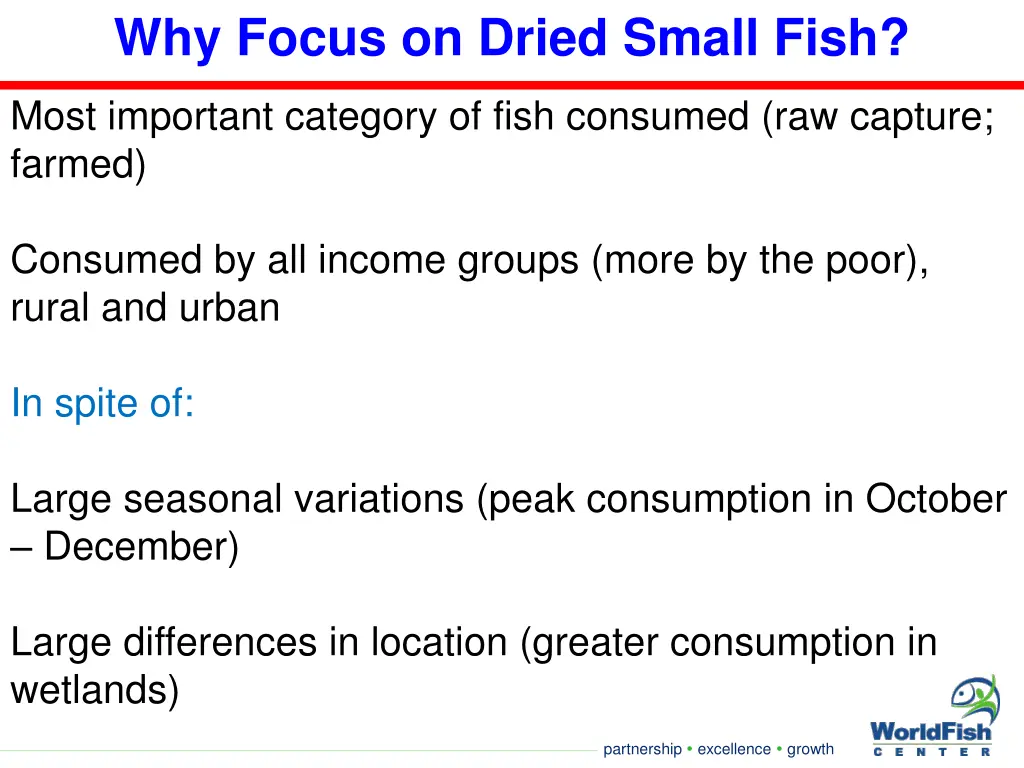 Why Focus on Dried Small Fish?

Most important category of fish consumed (raw capture; farmed)

Consumed by all income groups (more by the poor), rural and urban

In spite of:

Large seasonal variations (peak consumption in October – December)

Large differences in location (greater consumption in wetlands)

partnership • excellence • growth

WorldFish CENTER